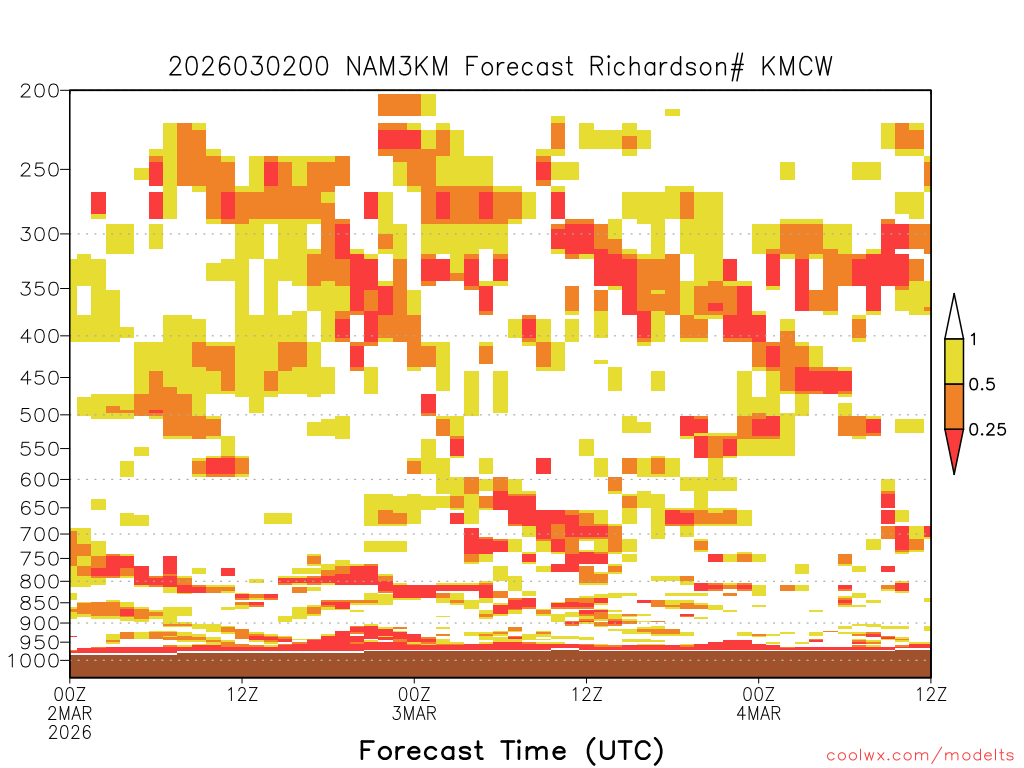 2026030200 NAM3KM Forecast Richardson# KMCW

200
250
300
350
400
450
500
550
600
650
700
750
800
850
900
950
1000

1
0.5
0.25

00Z 2MAR 2026
12Z
00Z 3MAR
12Z
00Z 4MAR
12Z

Forecast Time (UTC)

coolwx.com/modelts